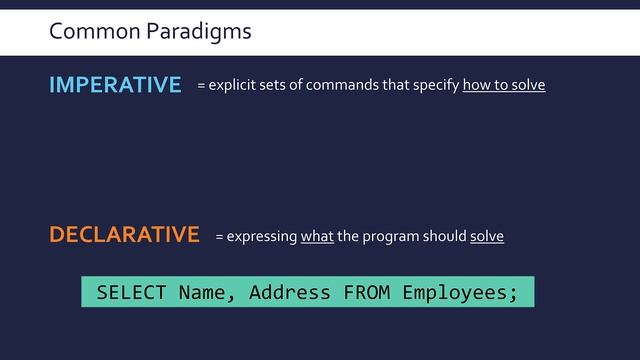 Common Paradigms

IMPERATIVE = explicit sets of commands that specify how to solve

DECLARATIVE = expressing what the program should solve

SELECT Name, Address FROM Employees;